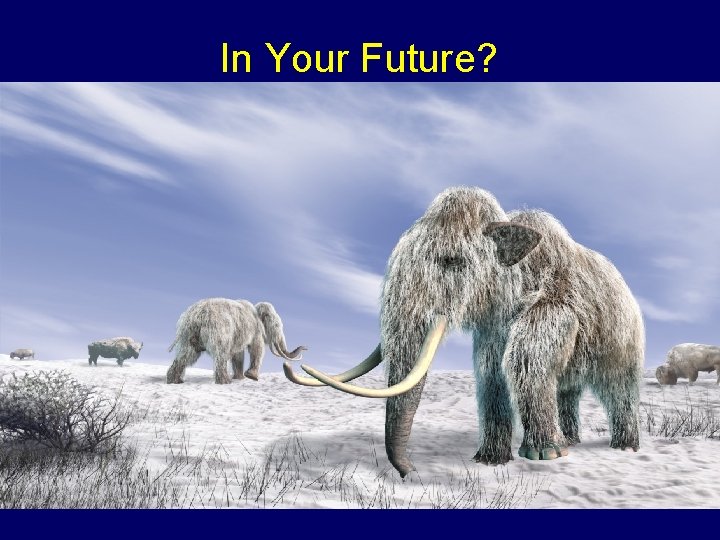 In Your Future?